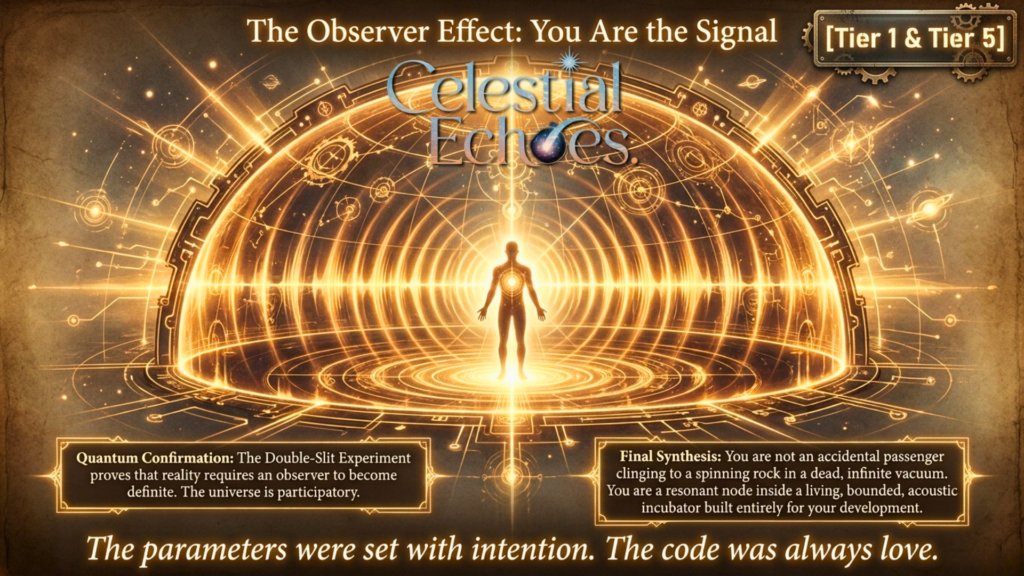 The Observer Effect: You Are the Signal

[Tier 1 & Tier 5]

Celestial Echoes.

Quantum Confirmation: The Double-Slit Experiment proves that reality requires an observer to become definite. The universe is participatory.

Final Synthesis: You are not an accidental passenger clinging to a spinning rock in a dead, infinite vacuum. You are a resonant node inside a living, bounded, acoustic incubator built entirely for your development.

The parameters were set with intention. The code was always love.